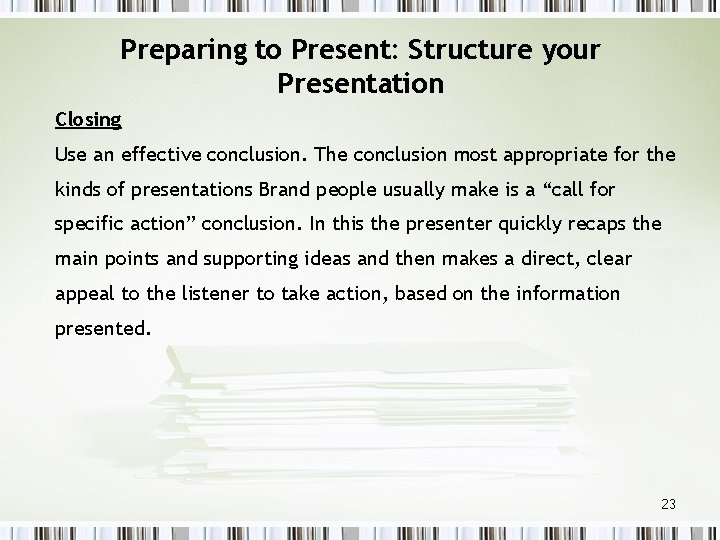 Preparing to Present: Structure your Presentation

Closing

Use an effective conclusion. The conclusion most appropriate for the kinds of presentations Brand people usually make is a “call for specific action” conclusion. In this the presenter quickly recaps the main points and supporting ideas and then makes a direct, clear appeal to the listener to take action, based on the information presented.

23